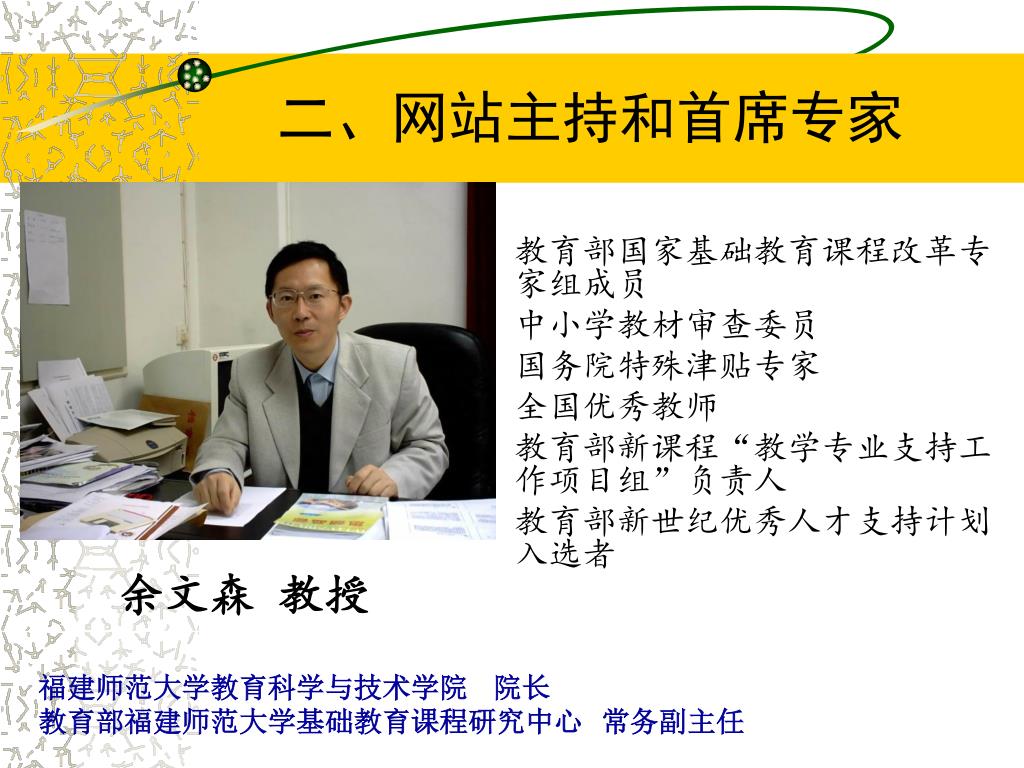 二、网站主持和首席专家

教育部国家基础教育课程改革专家组成员
中小学教材审查委员
国务院特殊津贴专家
全国优秀教师
教育部新课程“教学专业支持工作项目组”负责人
教育部新世纪优秀人才支持计划入选者

余文森 教授

福建师范大学教育科学与技术学院 院长
教育部福建师范大学基础教育课程研究中心 常务副主任